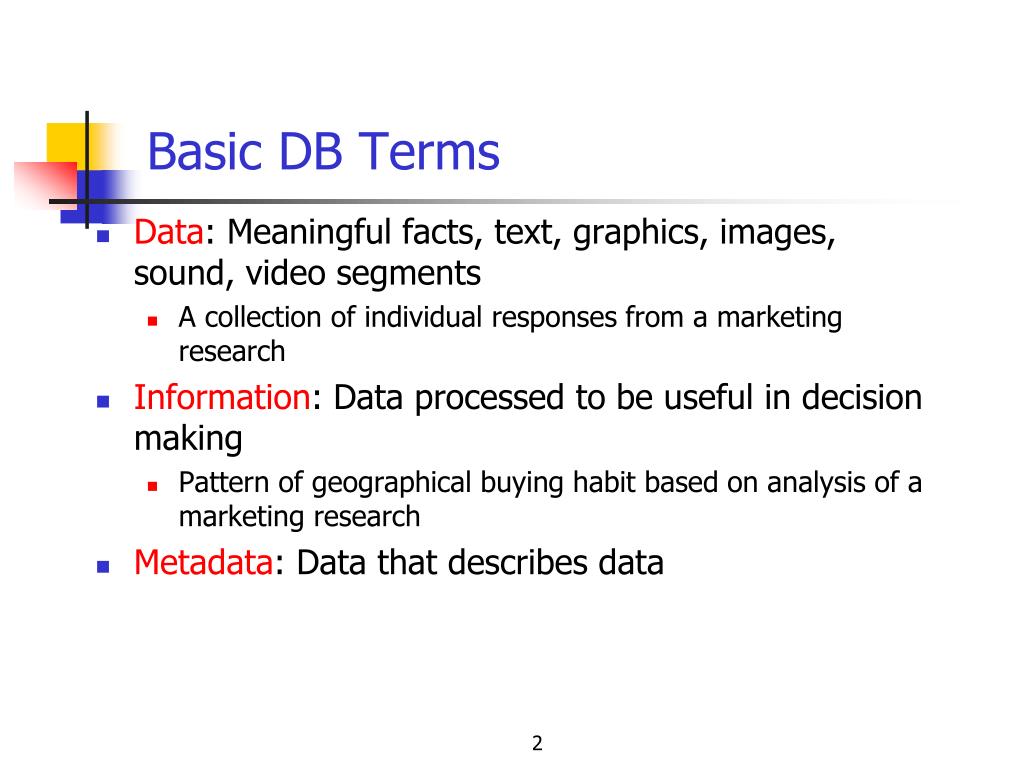 Basic DB Terms

- Data: Meaningful facts, text, graphics, images, sound, video segments
  - A collection of individual responses from a marketing research
- Information: Data processed to be useful in decision making
  - Pattern of geographical buying habit based on analysis of a marketing research
- Metadata: Data that describes data

2